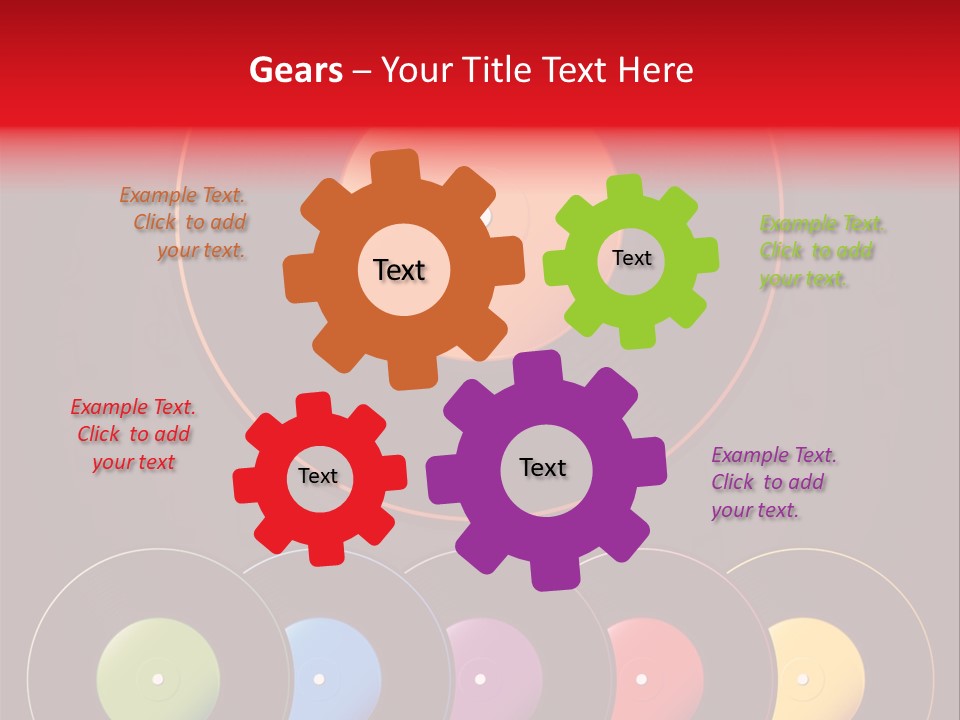 Gears – Your Title Text Here

Example Text. Click to add your text.

Text

Text

Example Text. Click to add your text.

Example Text. Click to add your text

Text

Text

Example Text. Click to add your text.